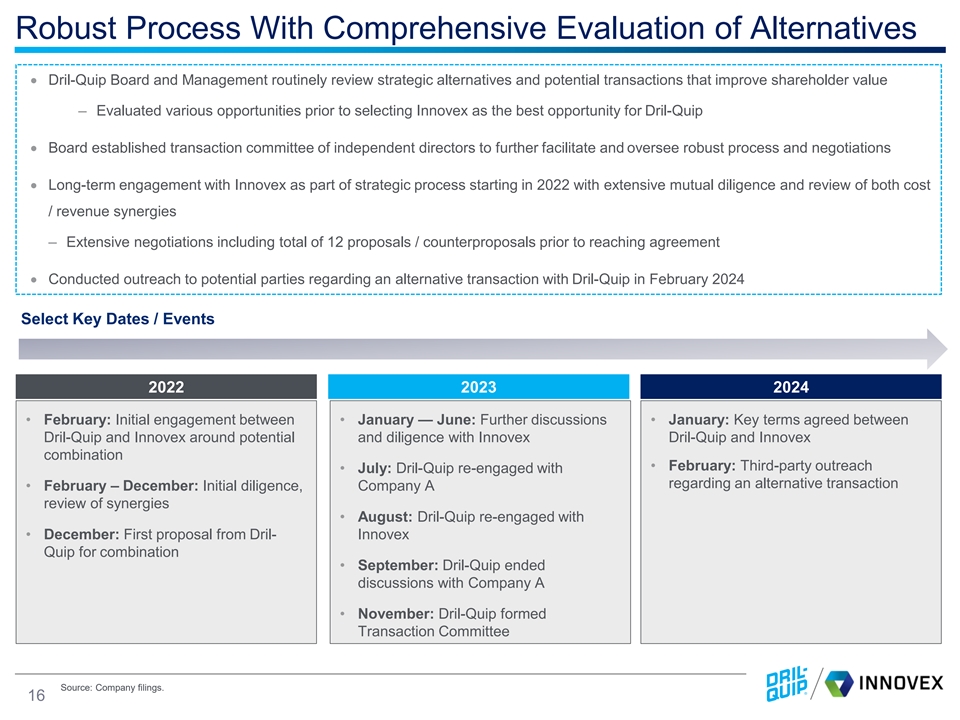 Robust Process With Comprehensive Evaluation of Alternatives

• Dril-Quip Board and Management routinely review strategic alternatives and potential transactions that improve shareholder value

– Evaluated various opportunities prior to selecting Innovex as the best opportunity for Dril-Quip

• Board established transaction committee of independent directors to further facilitate and oversee robust process and negotiations

• Long-term engagement with Innovex as part of strategic process starting in 2022 with extensive mutual diligence and review of both cost / revenue synergies

– Extensive negotiations including total of 12 proposals / counterproposals prior to reaching agreement

• Conducted outreach to potential parties regarding an alternative transaction with Dril-Quip in February 2024

Select Key Dates / Events

2022

• February: Initial engagement between Dril-Quip and Innovex around potential combination

• February – December: Initial diligence, review of synergies

• December: First proposal from Dril-Quip for combination

2023

• January — June: Further discussions and diligence with Innovex

• July: Dril-Quip re-engaged with Company A

• August: Dril-Quip re-engaged with Innovex

• September: Dril-Quip ended discussions with Company A

• November: Dril-Quip formed Transaction Committee

2024

• January: Key terms agreed between Dril-Quip and Innovex

• February: Third-party outreach regarding an alternative transaction

16

Source: Company filings.

DRIL-QUIP INNOVEX